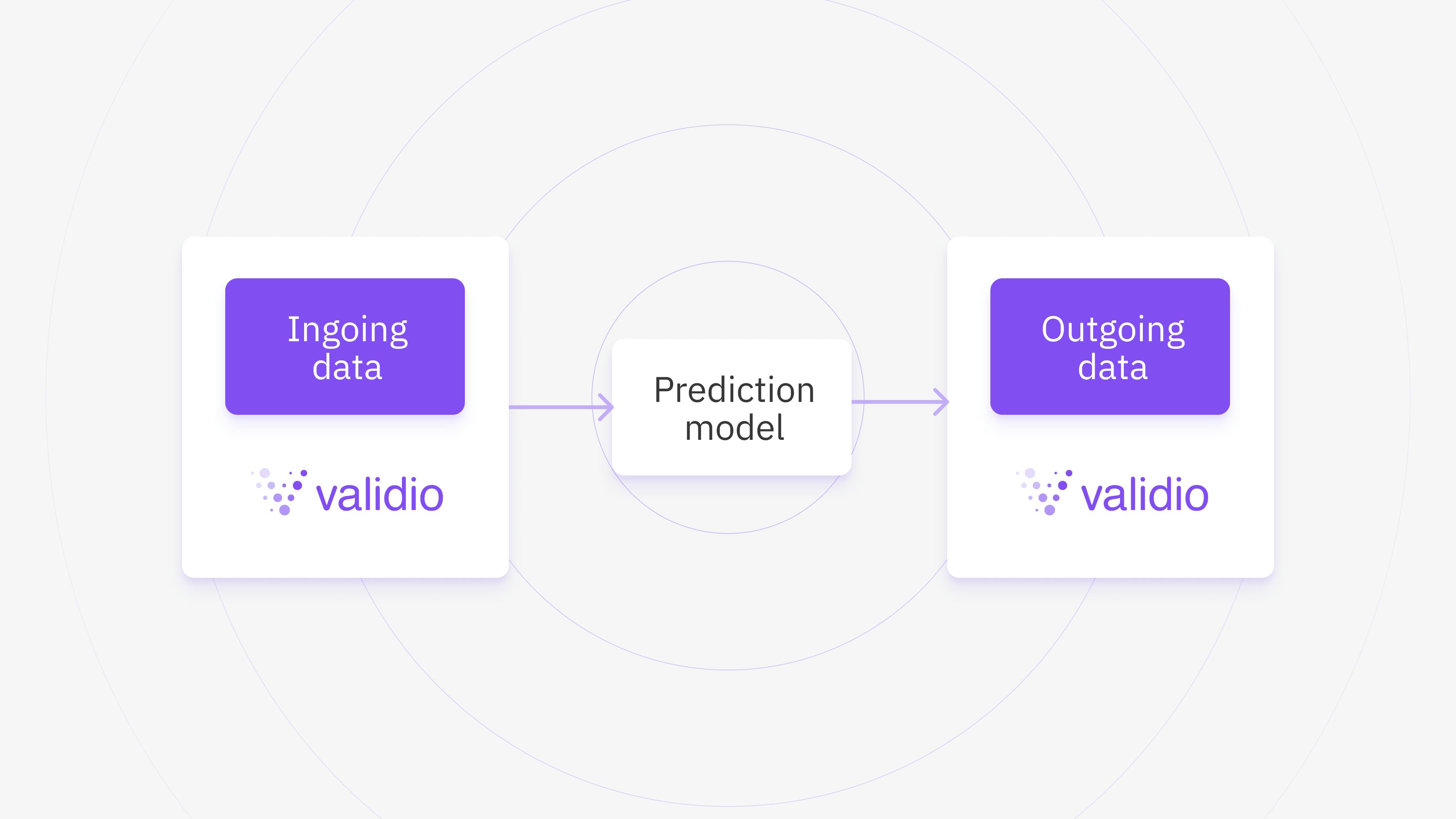 Ingoing data

validio

Prediction model

Outgoing data

validio